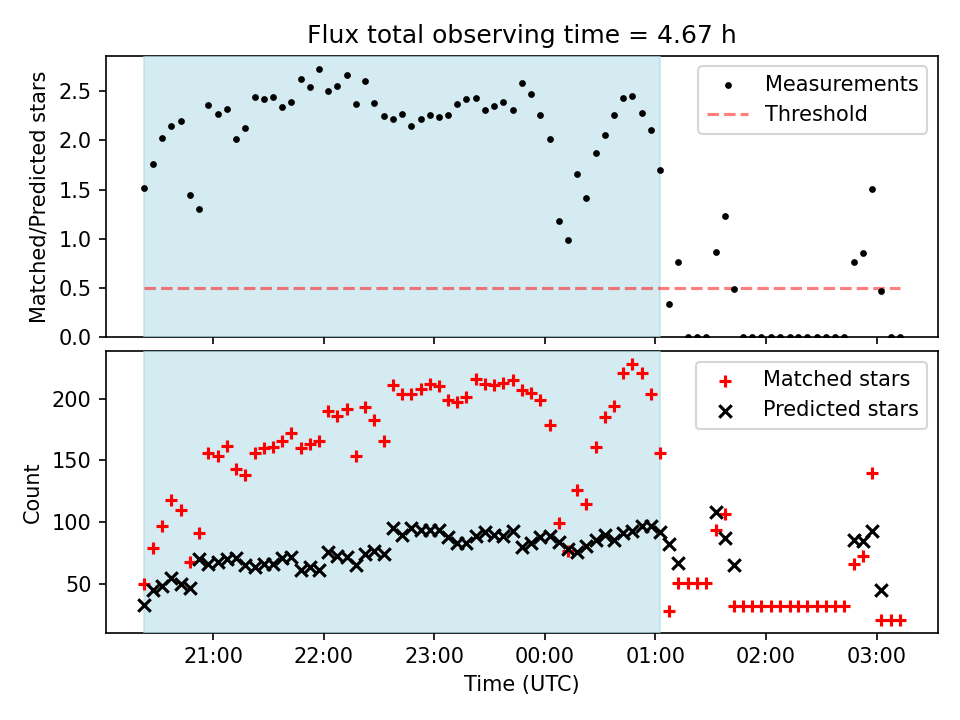 Flux total observing time = 4.67 h

Matched/Predicted stars

2.5
2.0
1.5
1.0
0.5
0.0

Measurements
Threshold

Count

200
150
100
50

Matched stars
Predicted stars

21:00 22:00 23:00 00:00 01:00 02:00 03:00

Time (UTC)